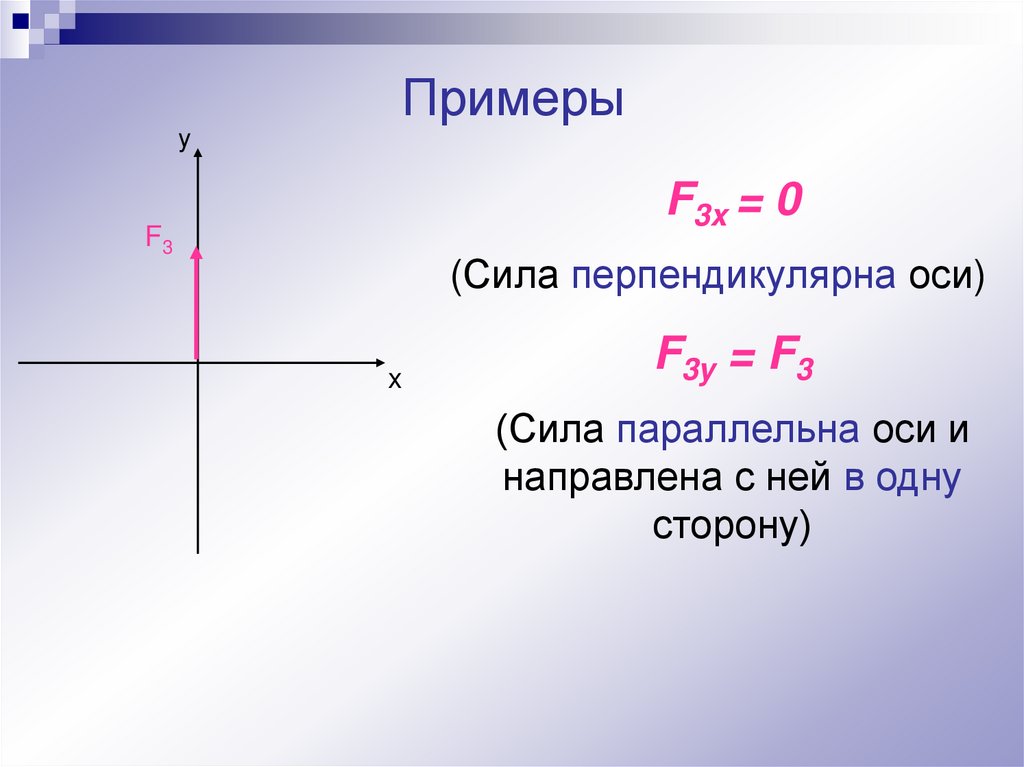 Примеры

y

$F_3$

x

$F_{3x} = 0$

(Сила перпендикулярна оси)

$F_{3y} = F_3$

(Сила параллельна оси и направлена с ней в одну сторону)